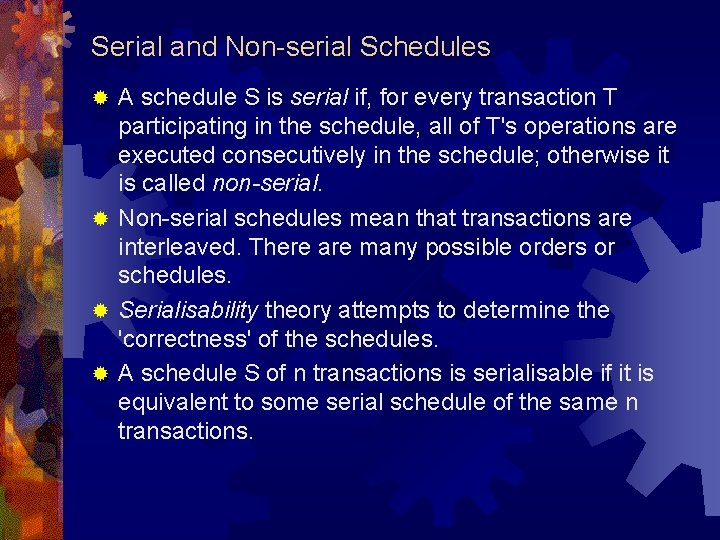 Serial and Non-serial Schedules

A schedule S is serial if, for every transaction T participating in the schedule, all of T's operations are executed consecutively in the schedule; otherwise it is called non-serial.

Non-serial schedules mean that transactions are interleaved. There are many possible orders or schedules.

Serialisability theory attempts to determine the 'correctness' of the schedules.

A schedule S of n transactions is serialisable if it is equivalent to some serial schedule of the same n transactions.